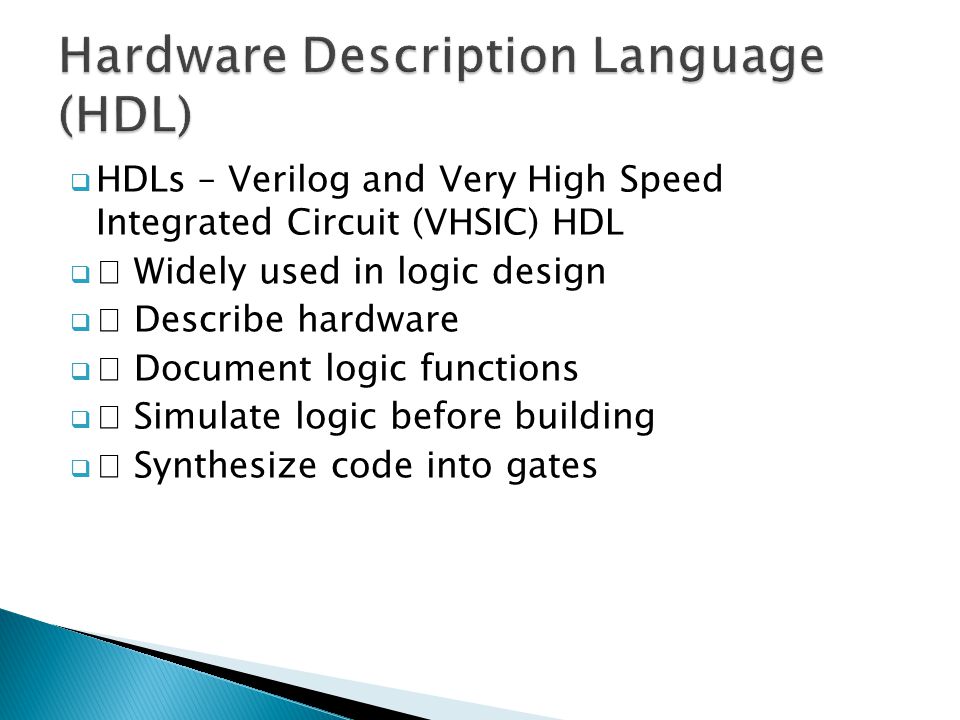 Hardware Description Language (HDL)

HDLs – Verilog and Very High Speed Integrated Circuit (VHSIC) HDL
 Widely used in logic design
 Describe hardware
 Document logic functions
 Simulate logic before building
 Synthesize code into gates